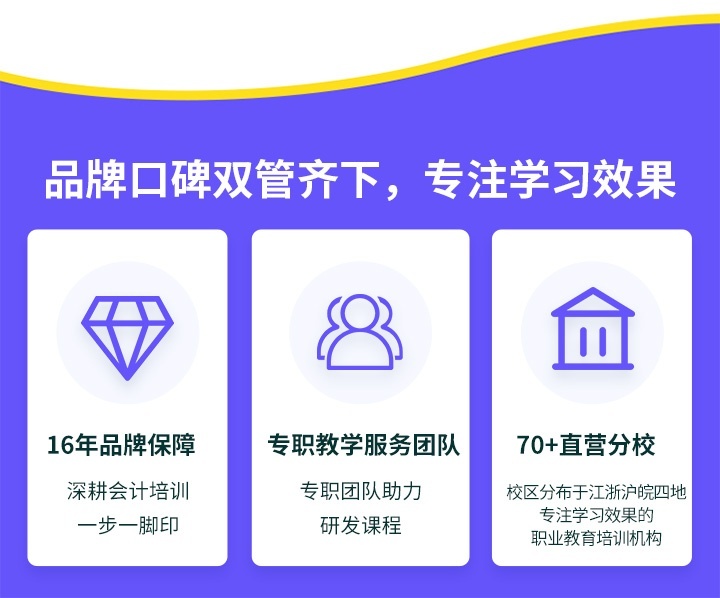 品牌口碑双管齐下，专注学习效果

16年品牌保障

深耕会计培训
一步一脚印

专职教学服务团队

专职团队助力
研发课程

70+直营分校

校区分布于江浙沪皖四地
专注学习效果的
职业教育培训机构